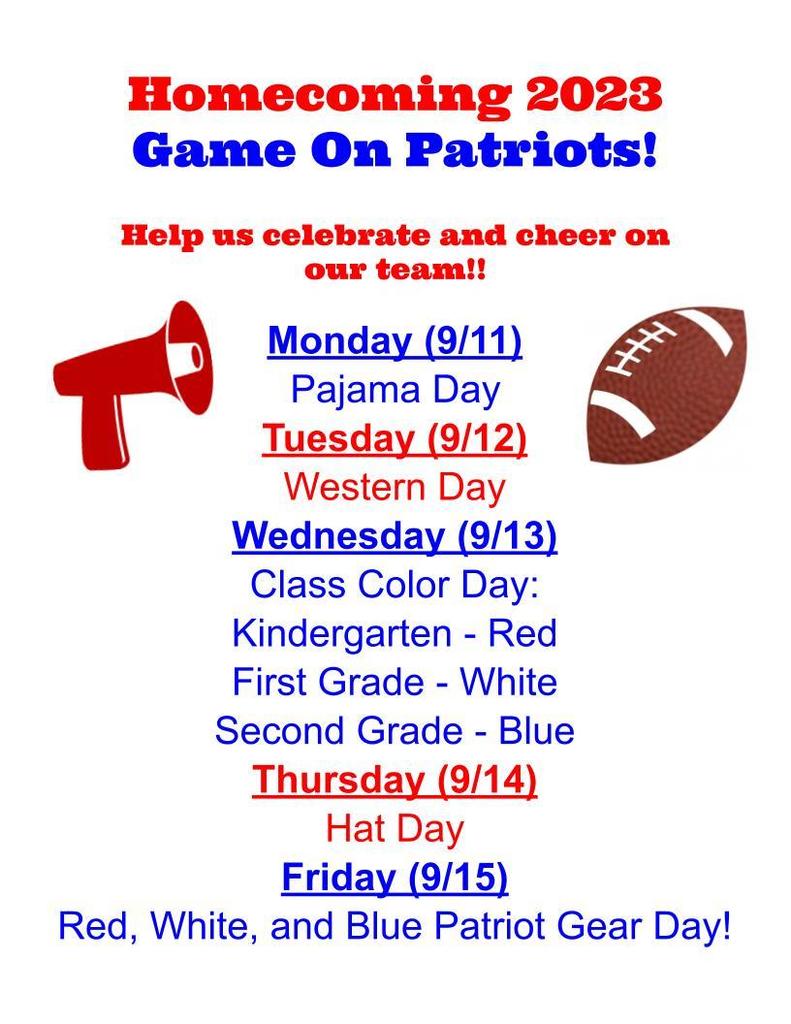 Homecoming 2023
Game On Patriots!

Help us celebrate and cheer on our team!!

Monday (9/11)
Pajama Day
Tuesday (9/12)
Western Day
Wednesday (9/13)
Class Color Day:
Kindergarten - Red
First Grade - White
Second Grade - Blue
Thursday (9/14)
Hat Day
Friday (9/15)
Red, White, and Blue Patriot Gear Day!